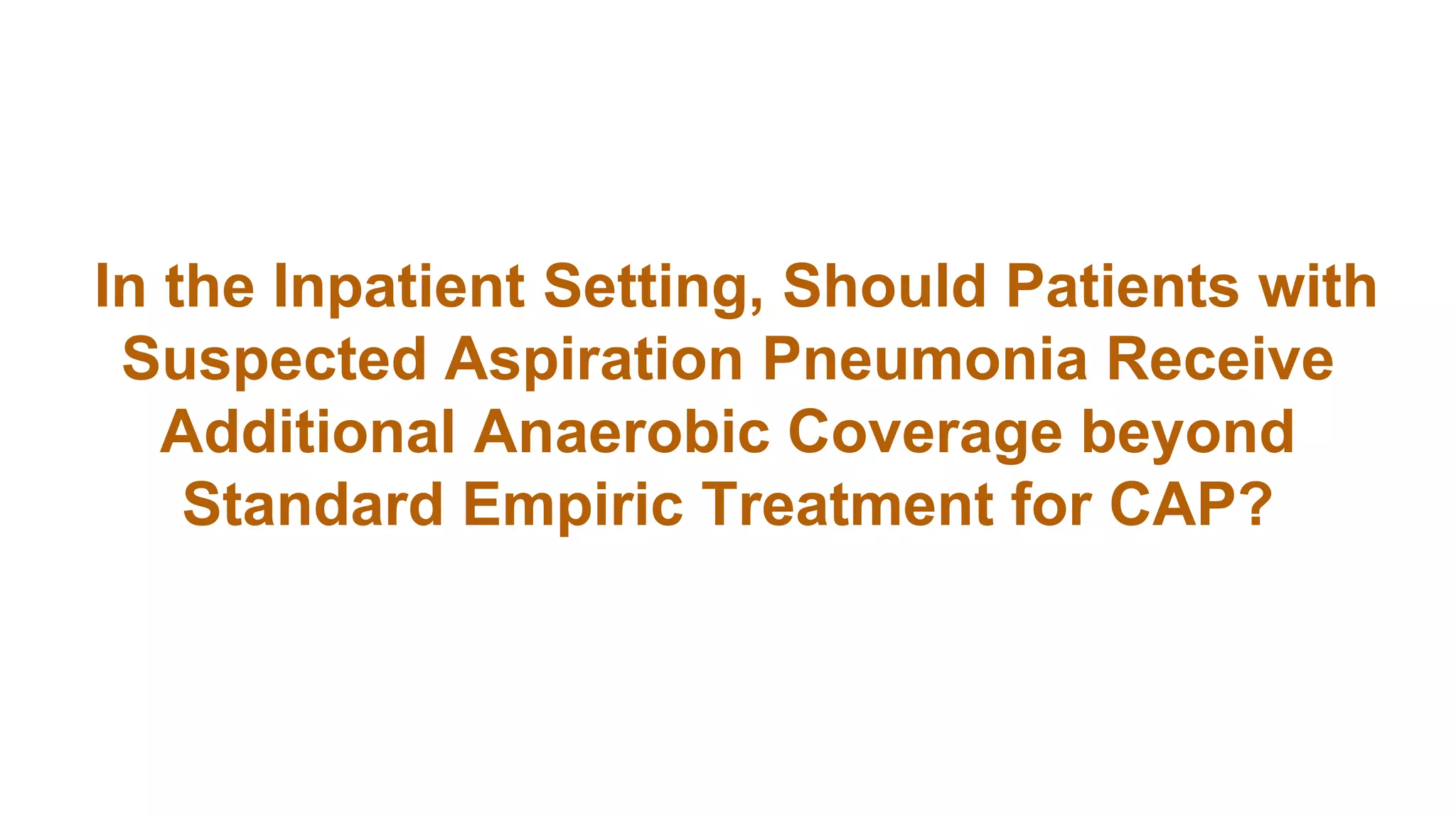 In the Inpatient Setting, Should Patients with Suspected Aspiration Pneumonia Receive Additional Anaerobic Coverage beyond Standard Empiric Treatment for CAP?